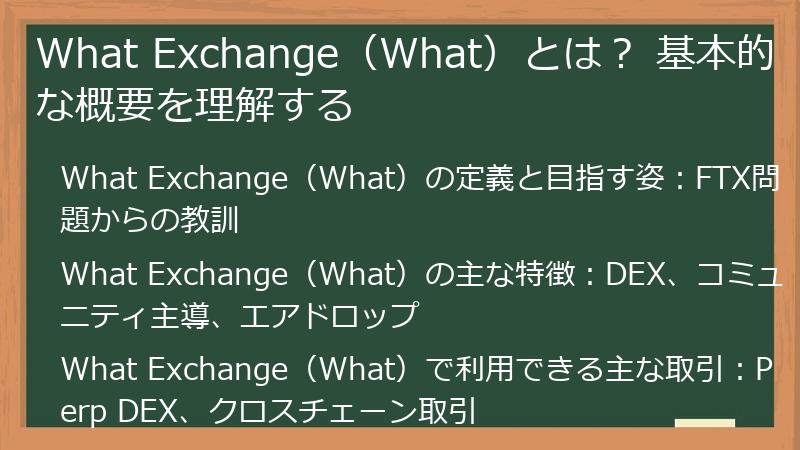 What Exchange（What）とは？ 基本的な概要を理解する

What Exchange（What）の定義と目指す姿：FTX問題からの教訓

What Exchange（What）の主な特徴：DEX、コミュニティ主導、エアドロップ

What Exchange（What）で利用できる主な取引：Perp DEX、クロスチェーン取引